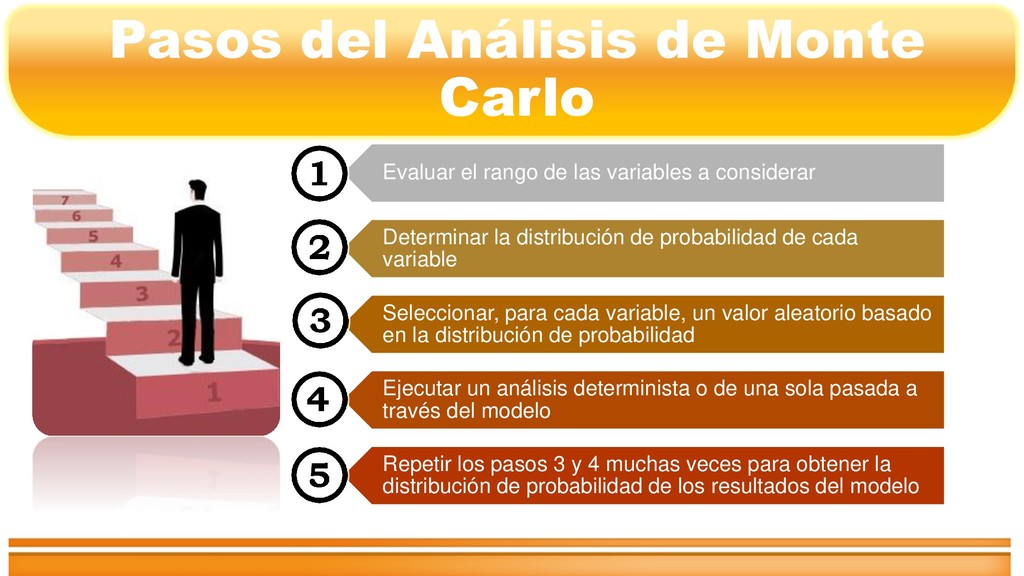 Pasos del Análisis de Monte Carlo

7
6
5
4
3
2
1

1 Evaluar el rango de las variables a considerar

2 Determinar la distribución de probabilidad de cada variable

3 Seleccionar, para cada variable, un valor aleatorio basado en la distribución de probabilidad

4 Ejecutar un análisis determinista o de una sola pasada a través del modelo

5 Repetir los pasos 3 y 4 muchas veces para obtener la distribución de probabilidad de los resultados del modelo